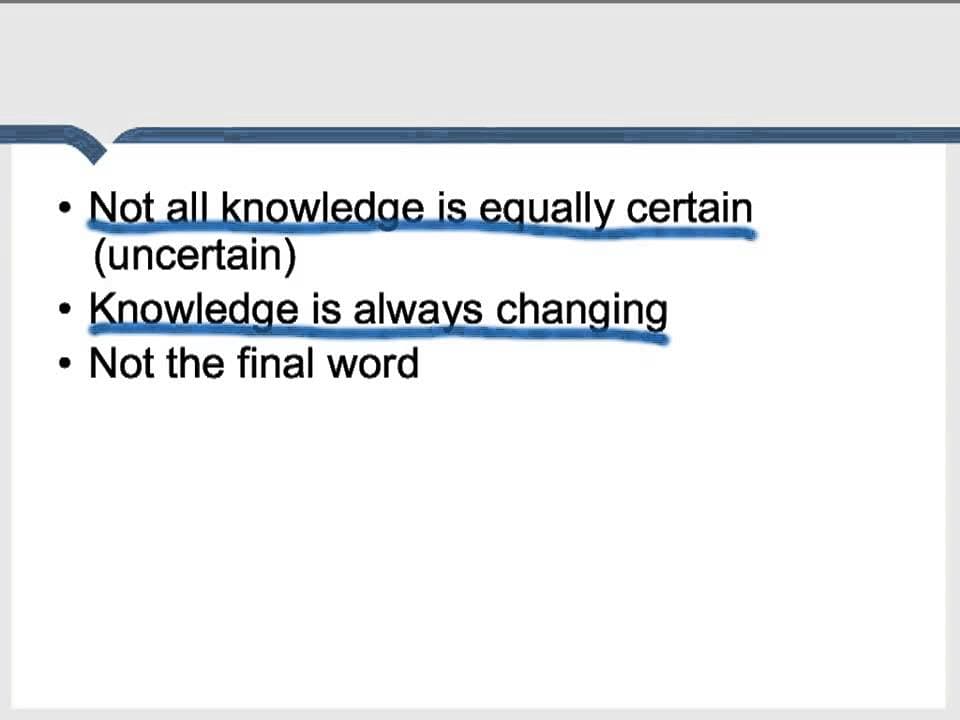 • Not all knowledge is equally certain (uncertain)
• Knowledge is always changing
• Not the final word